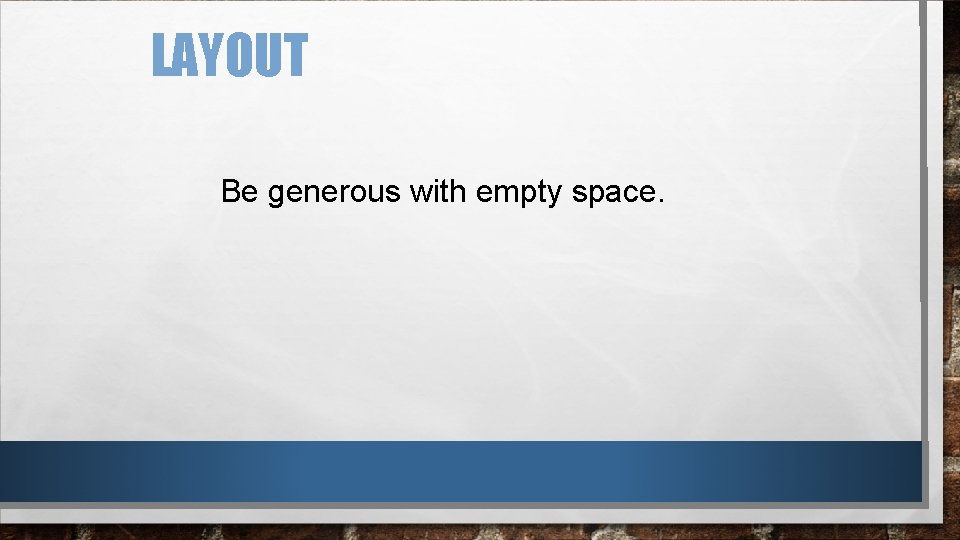 LAYOUT

Be generous with empty space.